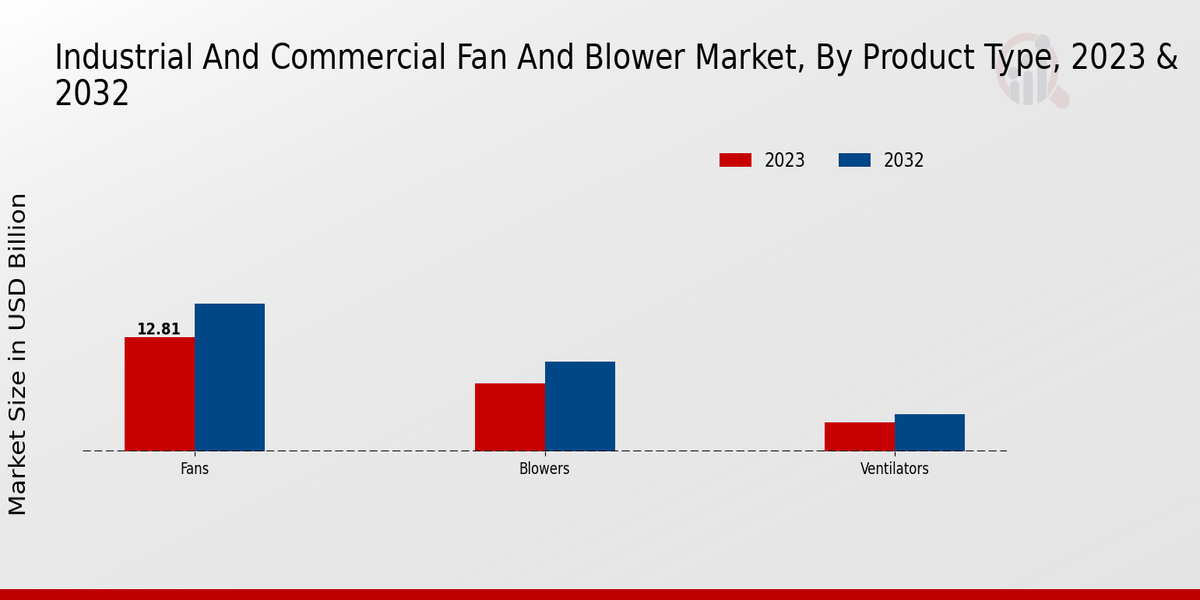 Industrial And Commercial Fan And Blower Market, By Product Type, 2023 & 2032

2023
2032

Market Size in USD Billion

12.81

Fans
Blowers
Ventilators